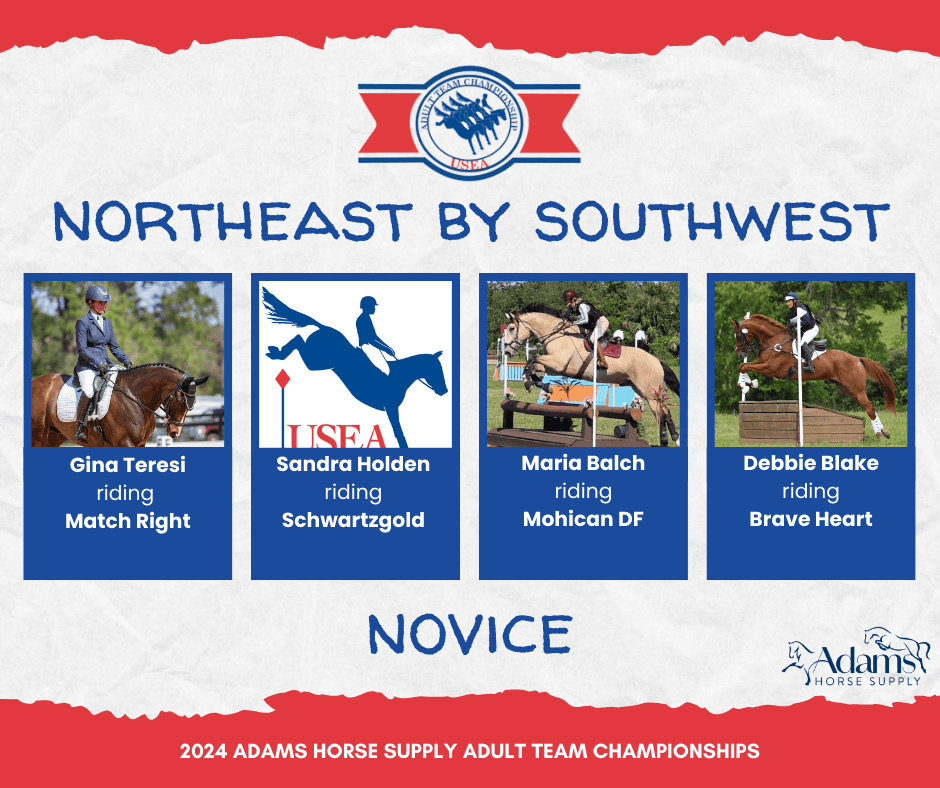 ADULT TEAM CHAMPIONSHIP
USEA

NORTHEAST BY SOUTHWEST

USEA

Gina Teresi
riding
Match Right

Sandra Holden
riding
Schwartzgold

Maria Balch
riding
Mohican DF

Debbie Blake
riding
Brave Heart

NOVICE

Adams
HORSE SUPPLY

2024 ADAMS HORSE SUPPLY ADULT TEAM CHAMPIONSHIPS